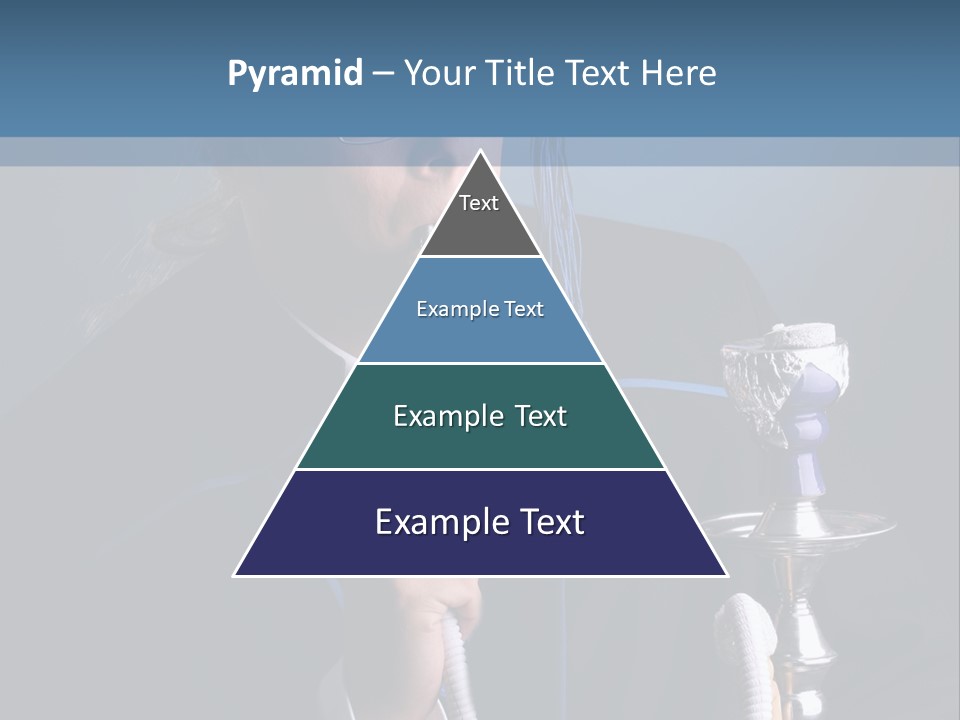 Pyramid – Your Title Text Here

Text

Example Text

Example Text

Example Text